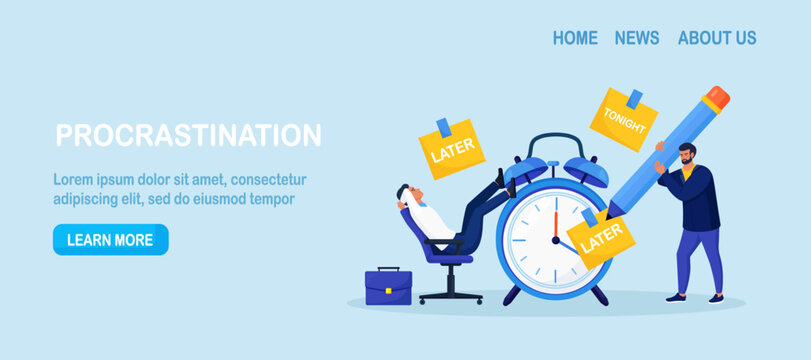 HOME NEWS ABOUT US

PROCRASTINATION

Lorem ipsum dolor sit amet, consectetur adipiscing elit, sed do eiusmod tempor

LEARN MORE

LATER

TONIGHT

LATER